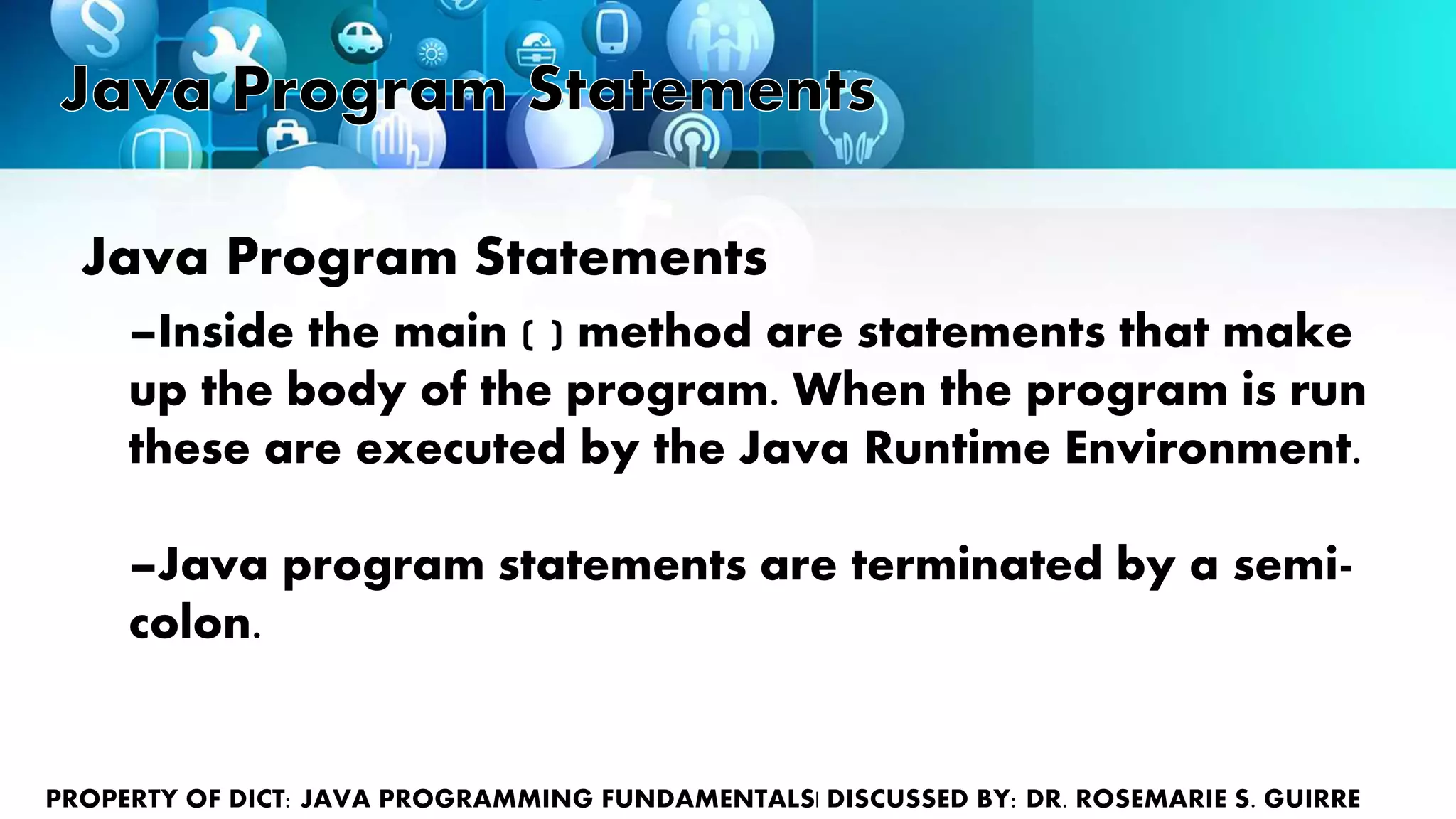 Java Program Statements

Java Program Statements

–Inside the main ( ) method are statements that make up the body of the program. When the program is run these are executed by the Java Runtime Environment.

–Java program statements are terminated by a semi-colon.

PROPERTY OF DICT: JAVA PROGRAMMING FUNDAMENTALS| DISCUSSED BY: DR. ROSEMARIE S. GUIRRE